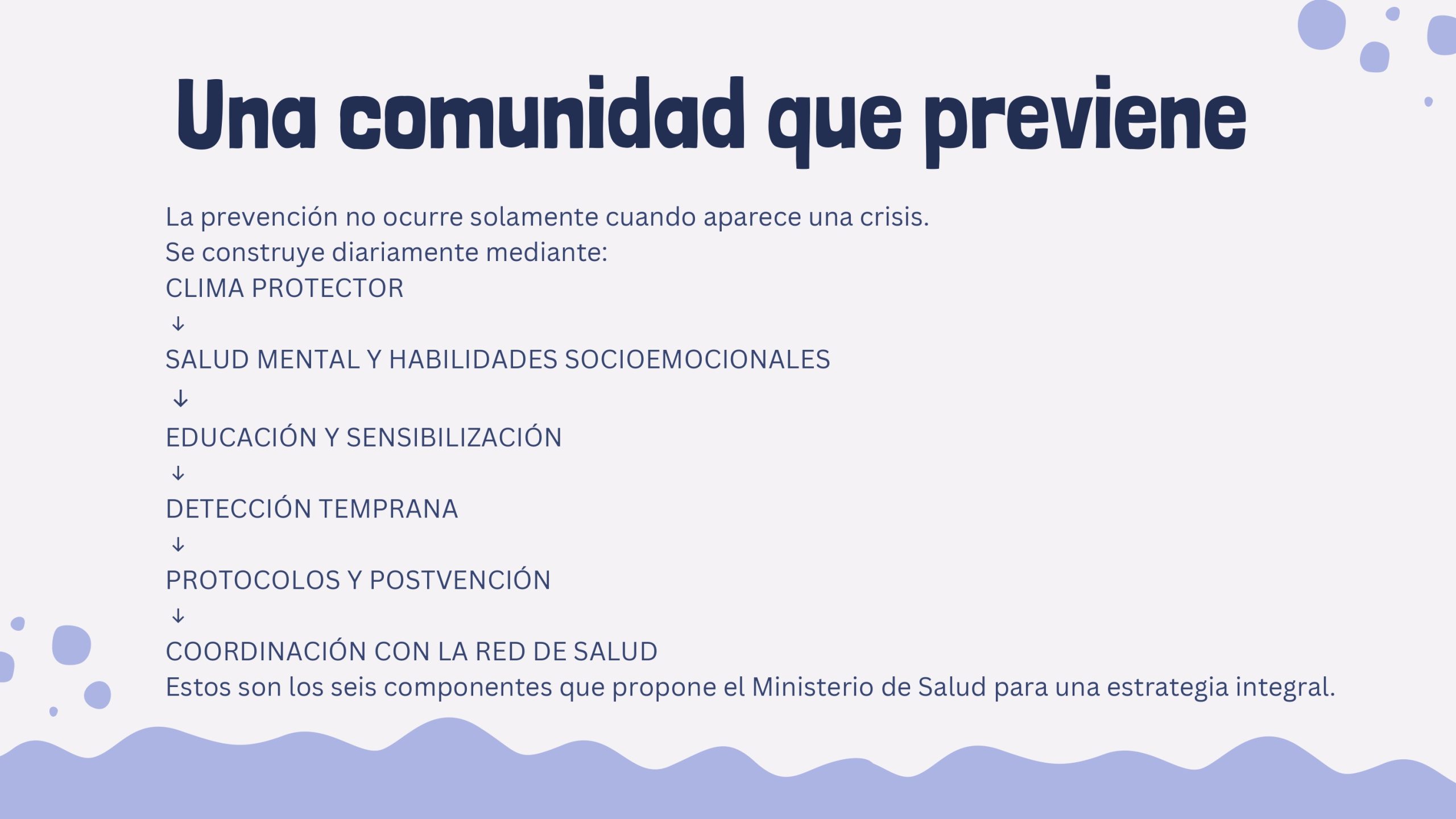 Una comunidad que previene

La prevención no ocurre solamente cuando aparece una crisis.
Se construye diariamente mediante:
CLIMA PROTECTOR
↓
SALUD MENTAL Y HABILIDADES SOCIOEMOCIONALES
↓
EDUCACIÓN Y SENSIBILIZACIÓN
↓
DETECCIÓN TEMPRANA
↓
PROTOCOLOS Y POSTVENCIÓN
↓
COORDINACIÓN CON LA RED DE SALUD
Estos son los seis componentes que propone el Ministerio de Salud para una estrategia integral.